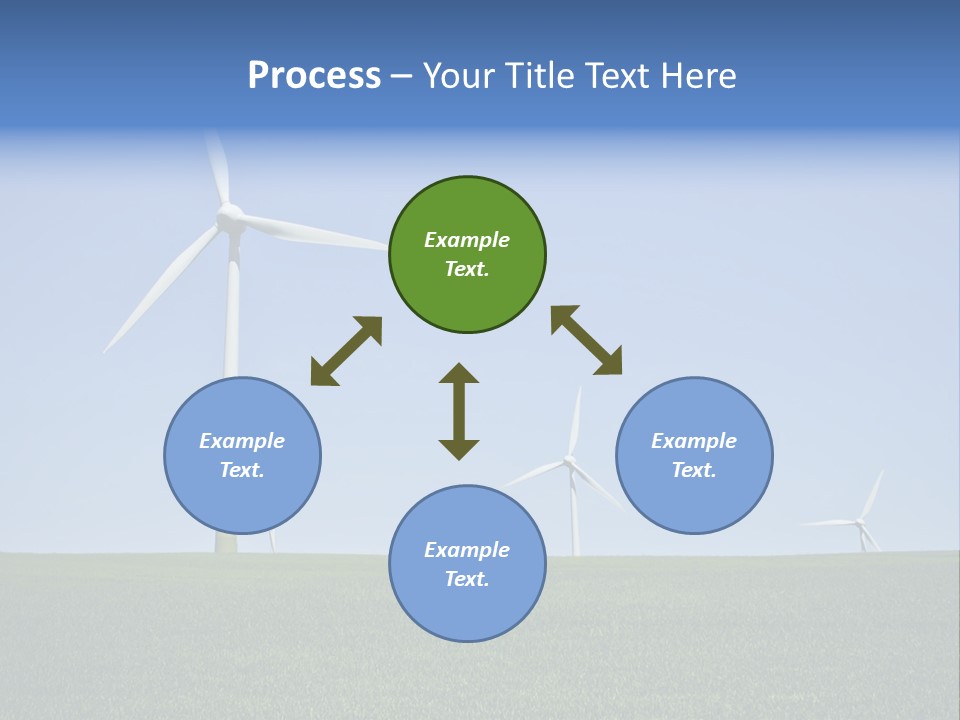 Process – Your Title Text Here

Example Text.

Example Text.

Example Text.

Example Text.